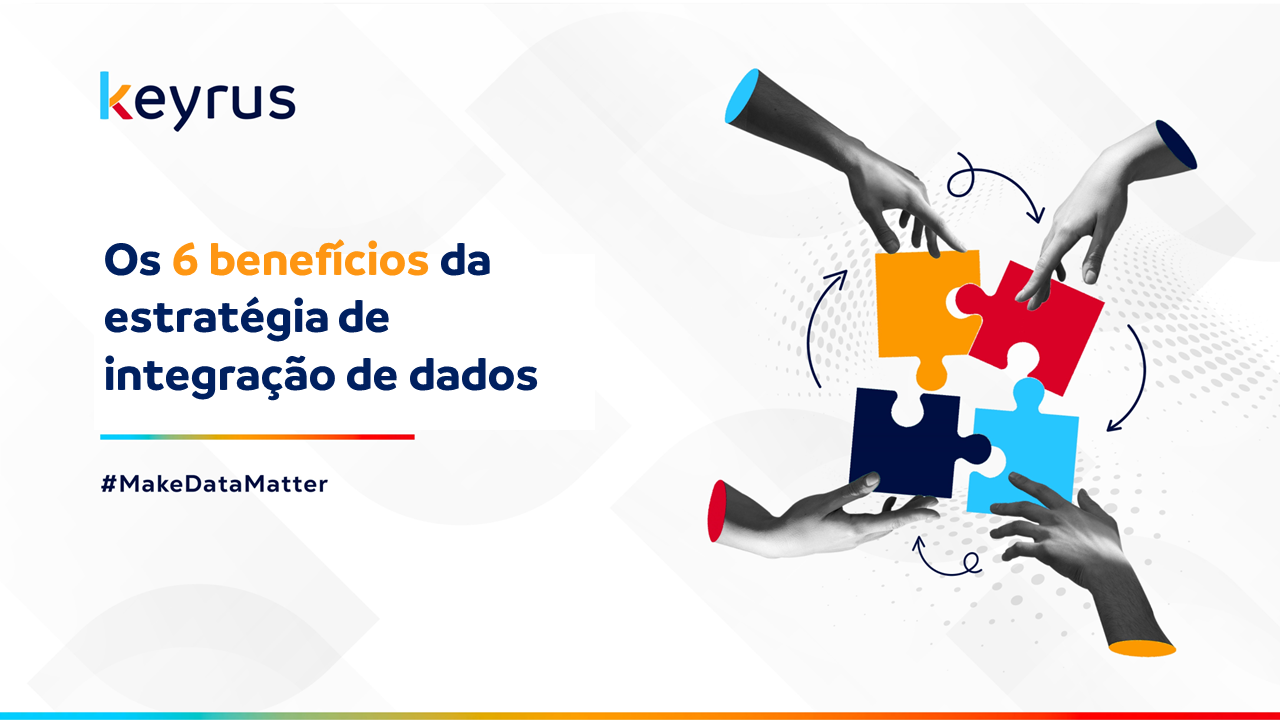 keyrus

Os 6 benefícios da estratégia de integração de dados

#MakeDataMatter